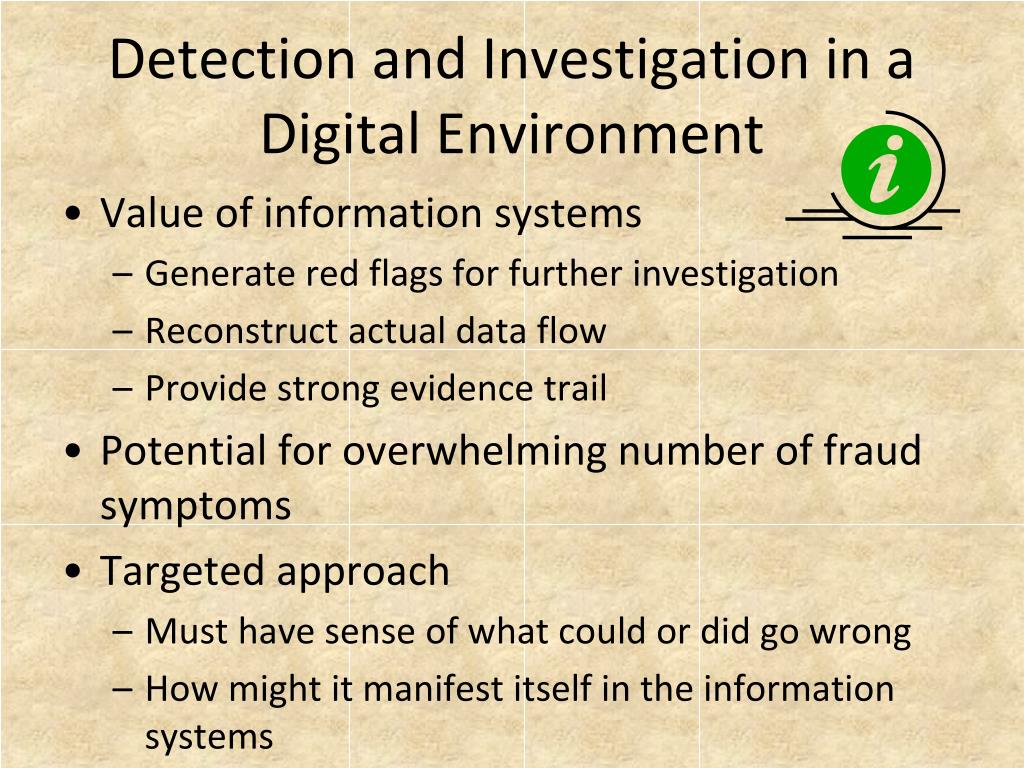 Detection and Investigation in a Digital Environment

i

• Value of information systems
– Generate red flags for further investigation
– Reconstruct actual data flow
– Provide strong evidence trail
• Potential for overwhelming number of fraud symptoms
• Targeted approach
– Must have sense of what could or did go wrong
– How might it manifest itself in the information systems